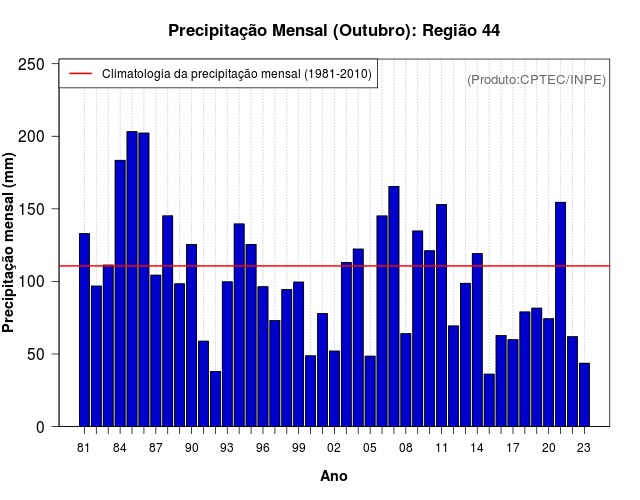 Precipitação Mensal (Outubro): Região 44

Climatologia da precipitação mensal (1981-2010)

(Produto:CPTEC/INPE)

Precipitação mensal (mm)

250
200
150
100
50
0

81 84 87 90 93 96 99 02 05 08 11 14 17 20 23

Ano